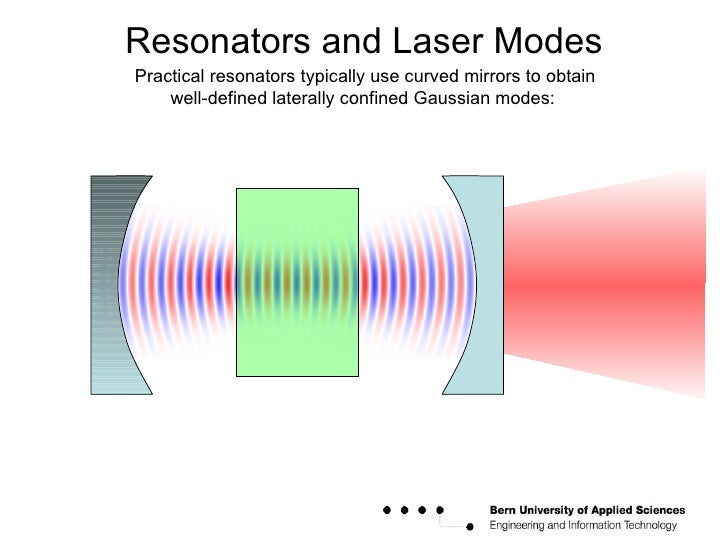 Resonators and Laser Modes

Practical resonators typically use curved mirrors to obtain well-defined laterally confined Gaussian modes:

Bern University of Applied Sciences
Engineering and Information Technology